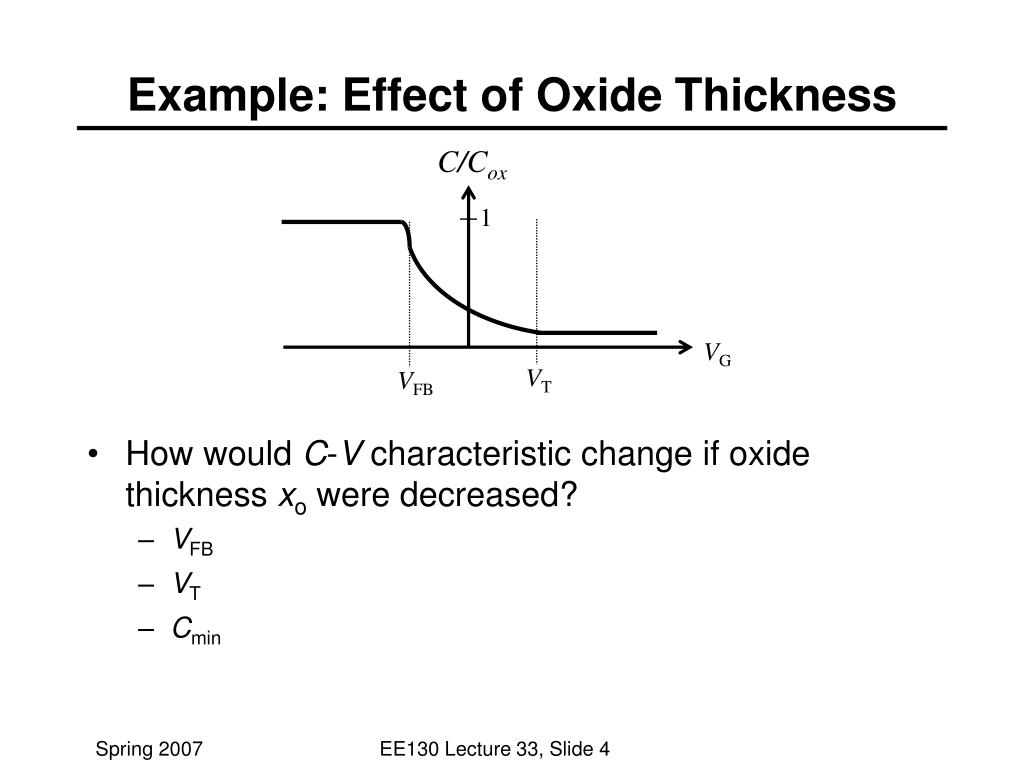 Example: Effect of Oxide Thickness

$C/C_{ox}$

1

$V_G$

$V_{FB}$

$V_T$

• How would $C$-$V$ characteristic change if oxide thickness $x_o$ were decreased?
– $V_{FB}$
– $V_T$
– $C_{min}$

Spring 2007

EE130 Lecture 33, Slide 4